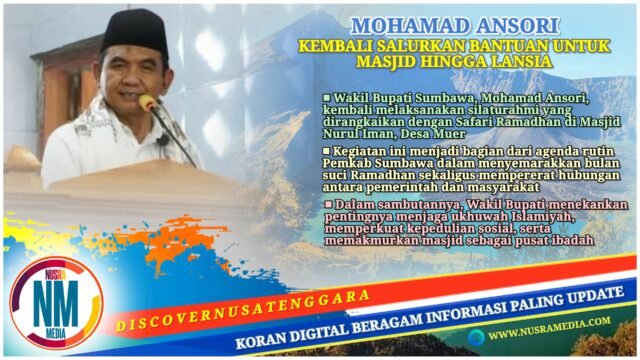 MOHAMAD ANSORI
KEMBALI SALURKAN BANTUAN UNTUK MASJID HINGGA LANSIA

Wakil Bupati Sumbawa, Mohamad Ansori, kembali melaksanakan silaturahmi yang dirangkaikan dengan Safari Ramadhan di Masjid Nurul Iman, Desa Muer

Kegiatan ini menjadi bagian dari agenda rutin Pemkab Sumbawa dalam menyemarakkan bulan suci Ramadhan sekaligus mempererat hubungan antara pemerintah dan masyarakat

Dalam sambutannya, Wakil Bupati menekankan pentingnya menjaga ukhuwah Islamiyah, memperkuat kepedulian sosial, serta memakmurkan masjid sebagai pusat ibadah

NUSRA NM MEDIA

DISCOVERNUSATENGGARA

KORAN DIGITAL BERAGAM INFORMASI PALING UPDATE

WWW.NUSRAMEDIA.COM